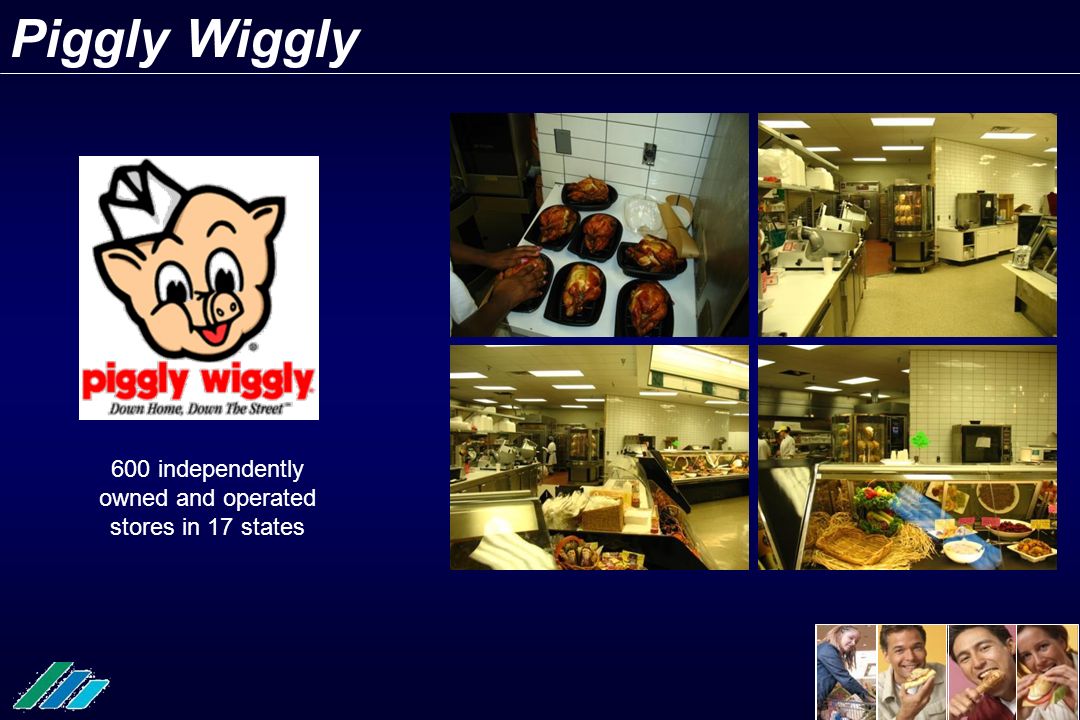 Piggly Wiggly

piggly wiggly
Down Home, Down The Street™

600 independently owned and operated stores in 17 states